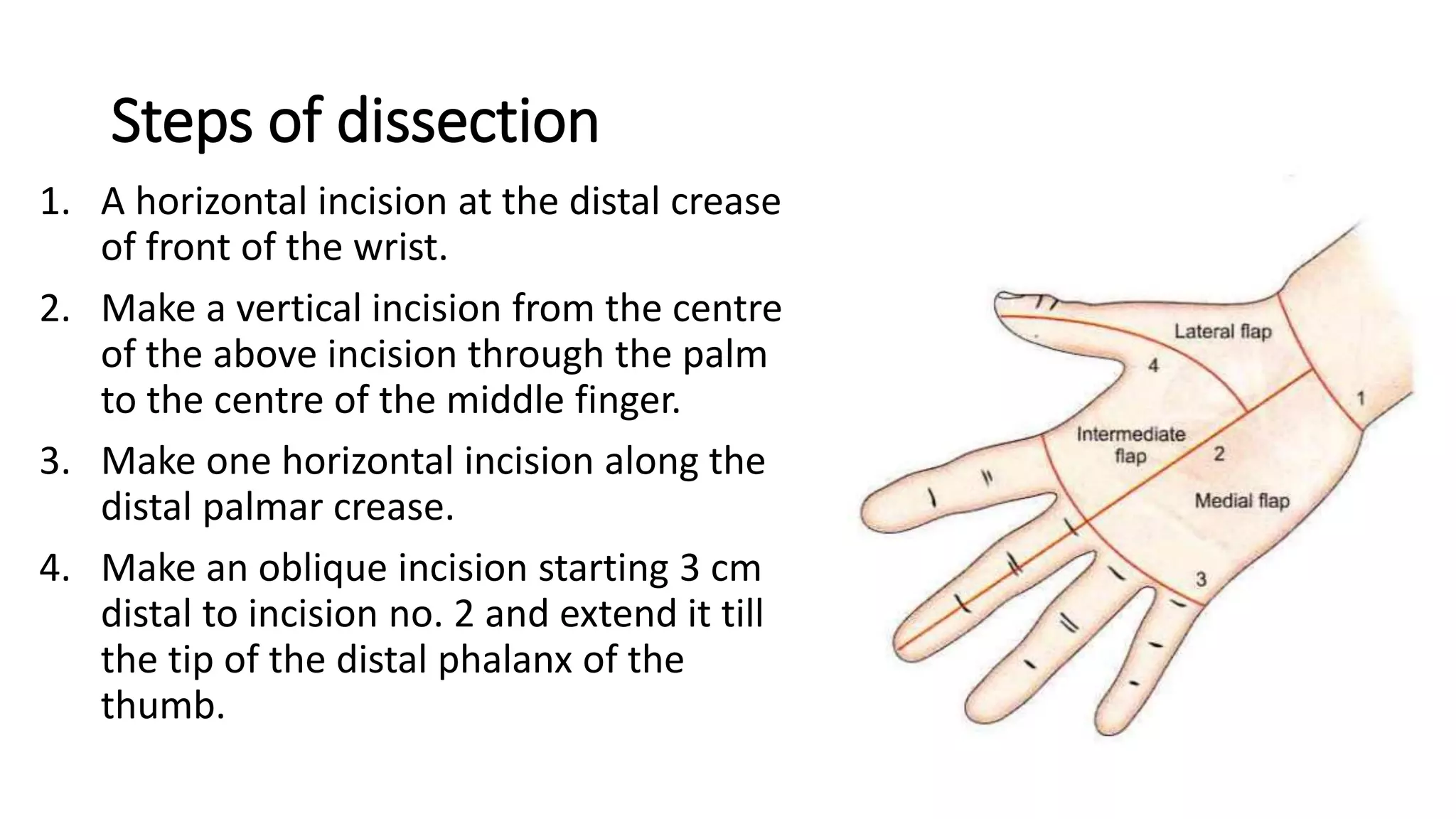 Steps of dissection

1. A horizontal incision at the distal crease of front of the wrist.
2. Make a vertical incision from the centre of the above incision through the palm to the centre of the middle finger.
3. Make one horizontal incision along the distal palmar crease.
4. Make an oblique incision starting 3 cm distal to incision no. 2 and extend it till the tip of the distal phalanx of the thumb.

Lateral flap
4
1
Intermediate flap
2
Medial flap
3